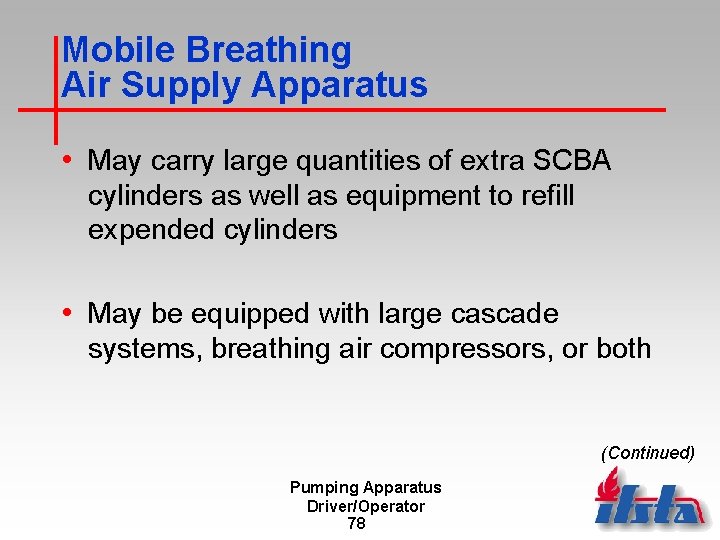 Mobile Breathing
Air Supply Apparatus

• May carry large quantities of extra SCBA cylinders as well as equipment to refill expended cylinders

• May be equipped with large cascade systems, breathing air compressors, or both

(Continued)

Pumping Apparatus
Driver/Operator
78

ifsta